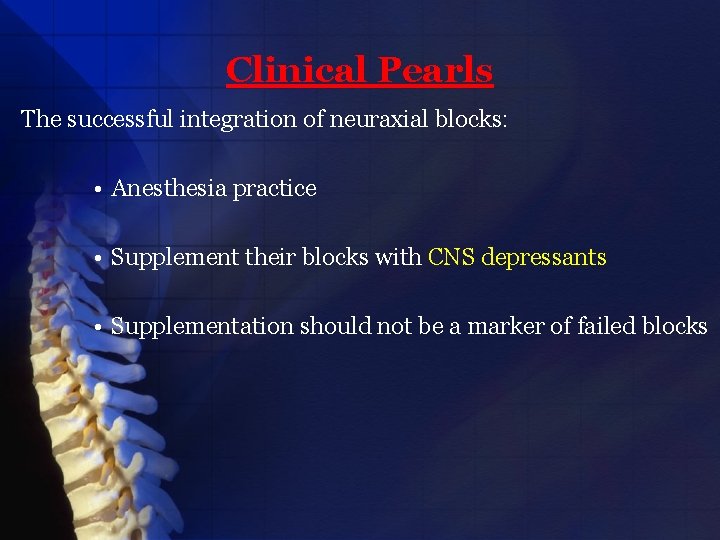 Clinical Pearls

The successful integration of neuraxial blocks:

• Anesthesia practice

• Supplement their blocks with CNS depressants

• Supplementation should not be a marker of failed blocks